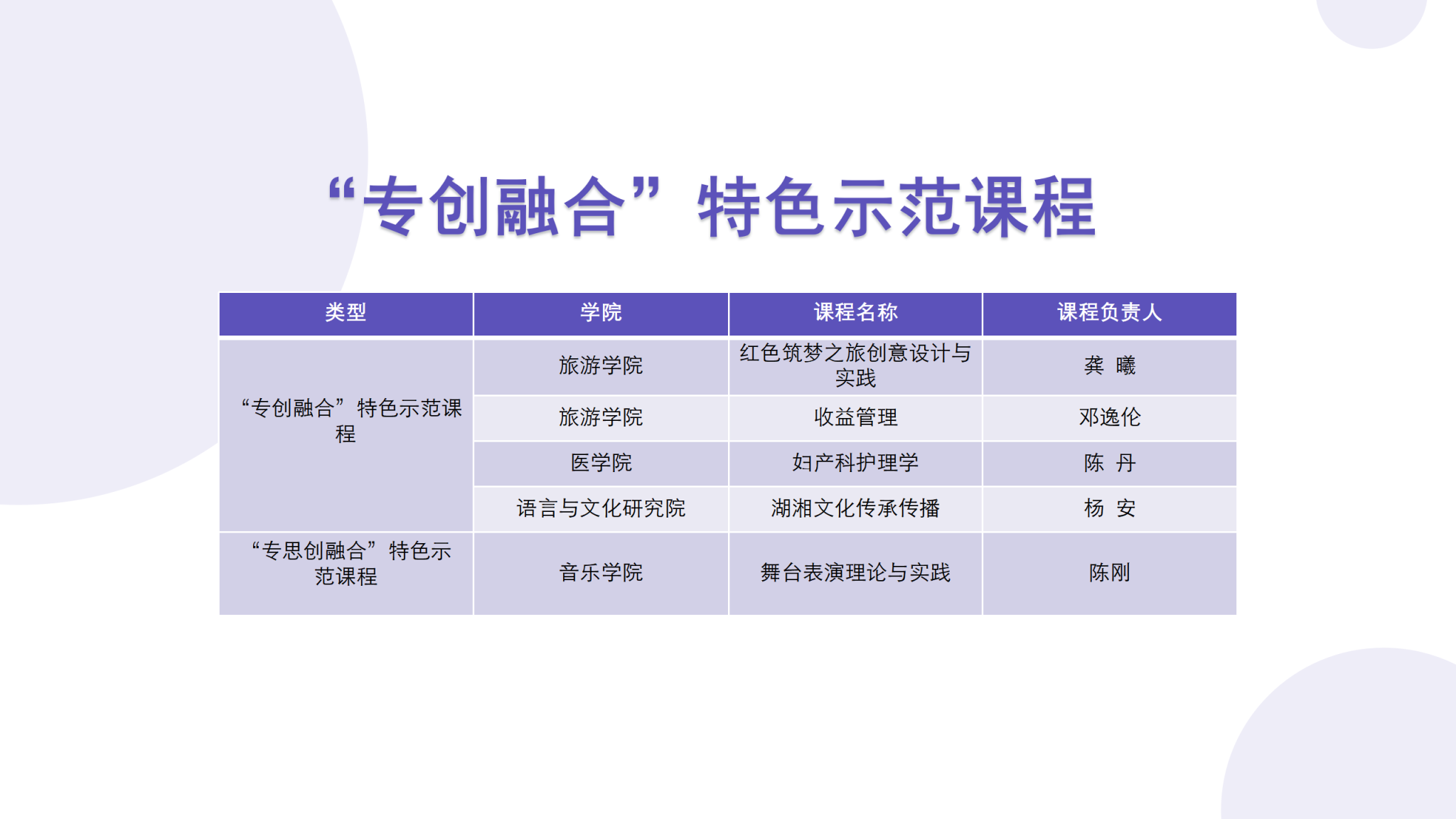 “专创融合”特色示范课程

| 类型 | 学院 | 课程名称 | 课程负责人 |
|---|---|---|---|
| “专创融合”特色示范课程 | 旅游学院 | 红色筑梦之旅创意设计与实践 | 龚 曦 |
| | 旅游学院 | 收益管理 | 邓逸伦 |
| | 医学院 | 妇产科护理学 | 陈 丹 |
| | 语言与文化研究院 | 湖湘文化传承传播 | 杨 安 |
| “专思创融合”特色示范课程 | 音乐学院 | 舞台表演理论与实践 | 陈刚 |